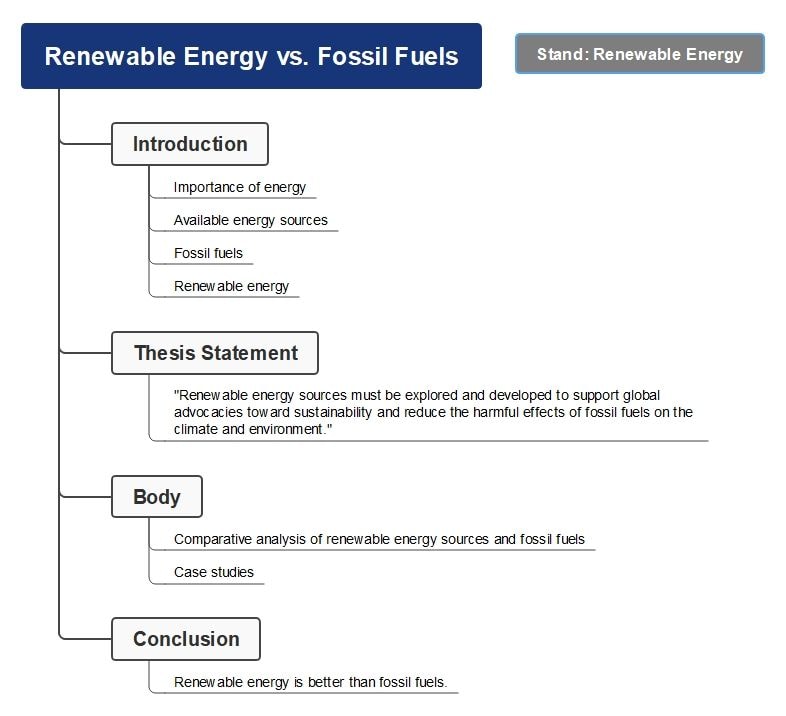 Renewable Energy vs. Fossil Fuels

Stand: Renewable Energy

Introduction

Importance of energy

Available energy sources

Fossil fuels

Renewable energy

Thesis Statement

"Renewable energy sources must be explored and developed to support global advocacies toward sustainability and reduce the harmful effects of fossil fuels on the climate and environment."

Body

Comparative analysis of renewable energy sources and fossil fuels

Case studies

Conclusion

Renewable energy is better than fossil fuels.